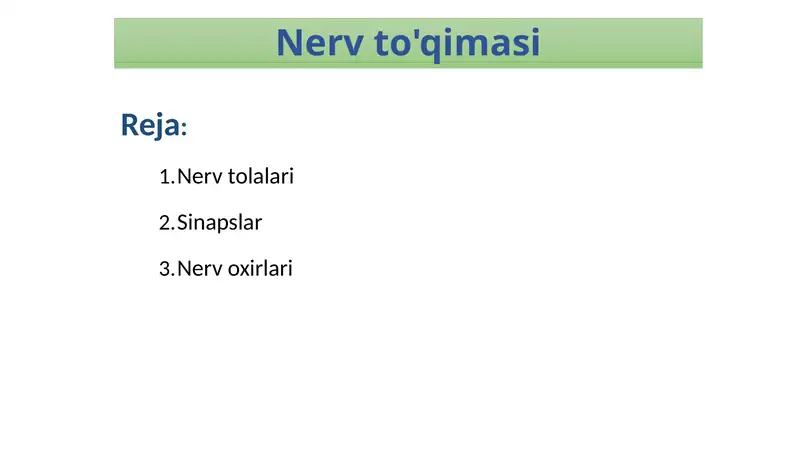 Nerv to'qimasi

Reja:

1.Nerv tolalari

2.Sinapslar

3.Nerv oxirlari